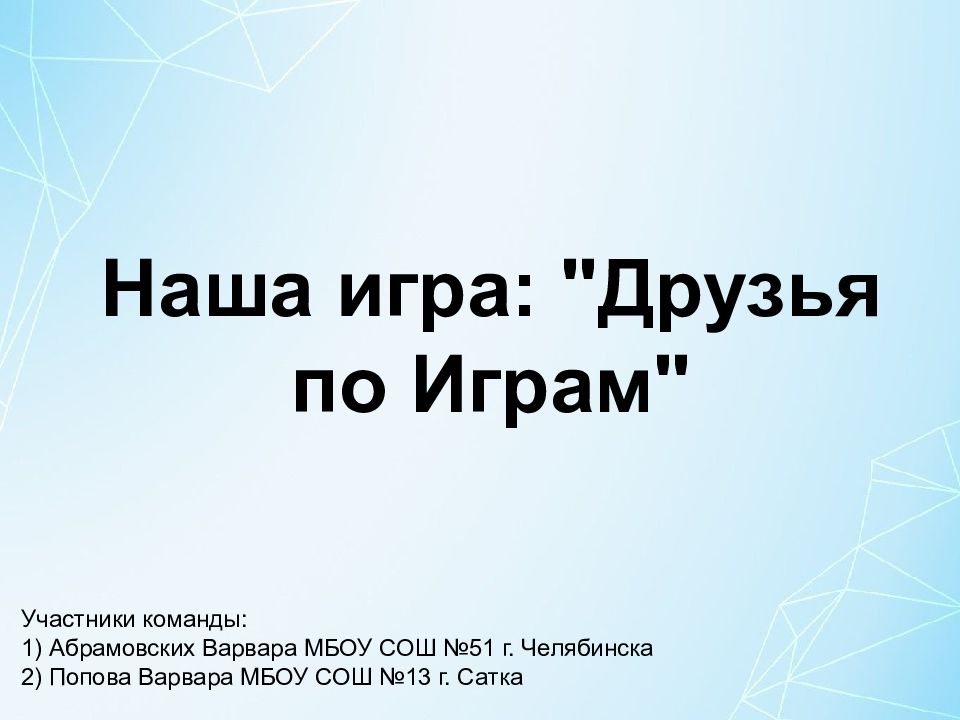 Наша игра: "Друзья по Играм"

Участники команды:
1) Абрамовских Варвара МБОУ СОШ №51 г. Челябинска
2) Попова Варвара МБОУ СОШ №13 г. Сатка